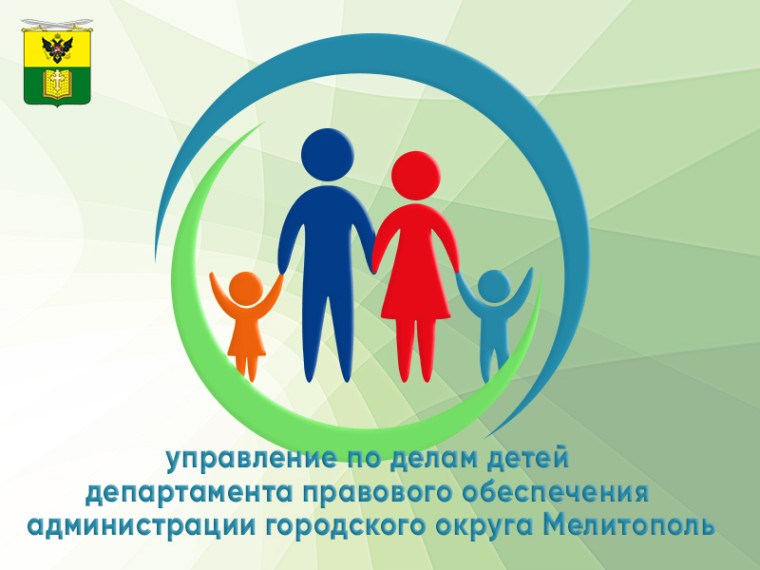 управление по делам детей
департамента правового обеспечения
администрации городского округа Мелитополь